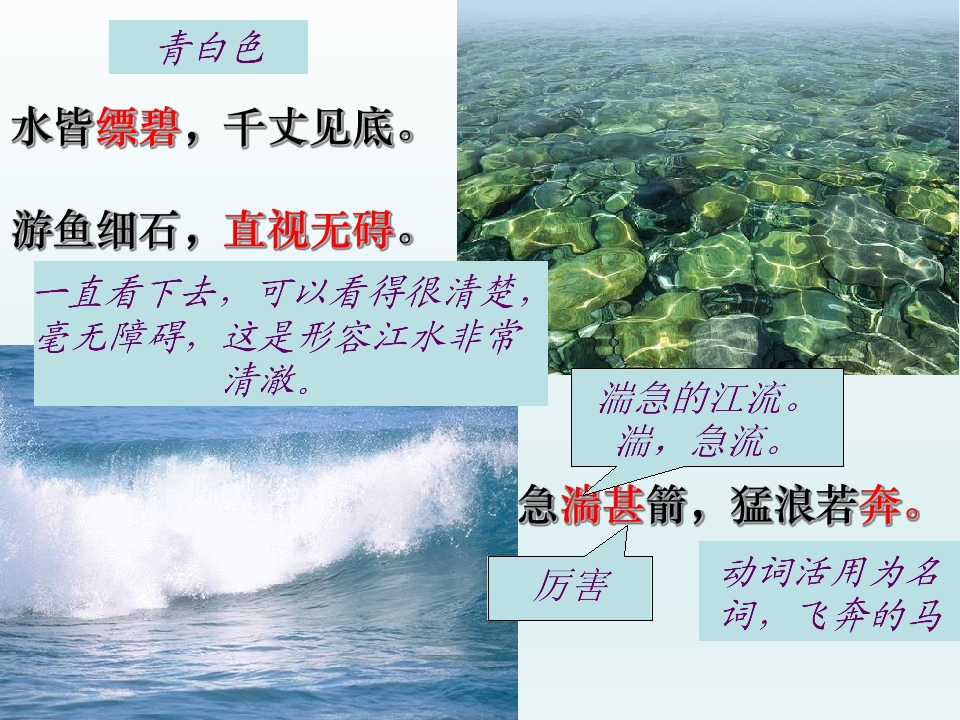 青白色

水皆缥碧，千丈见底。

游鱼细石，直视无碍。

一直看下去，可以看得很清楚，毫无障碍，这是形容江水非常清澈。

湍急的江流。湍，急流。

急湍甚箭，猛浪若奔。

厉害

动词活用为名词，飞奔的马